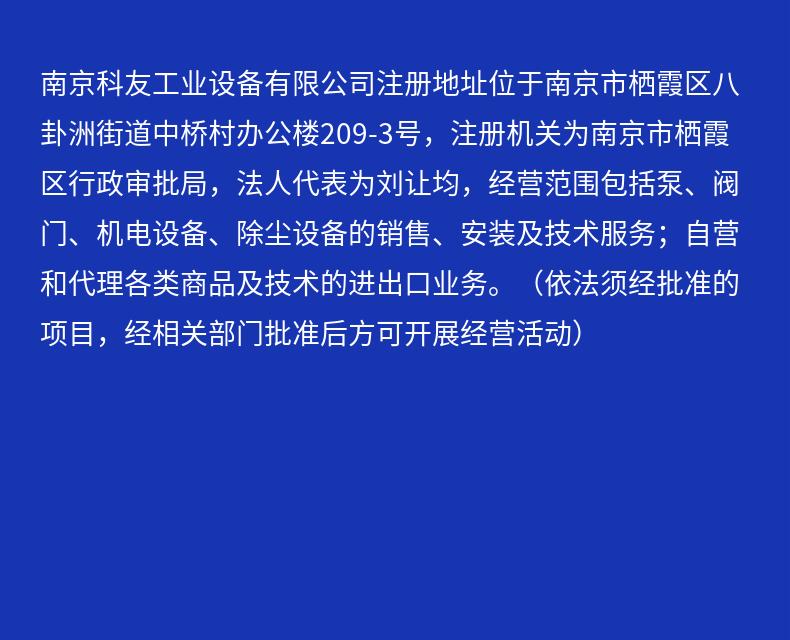 南京科友工业设备有限公司注册地址位于南京市栖霞区八卦洲街道中桥村办公楼209-3号，注册机关为南京市栖霞区行政审批局，法人代表为刘让均，经营范围包括泵、阀门、机电设备、除尘设备的销售、安装及技术服务；自营和代理各类商品及技术的进出口业务。（依法须经批准的项目，经相关部门批准后方可开展经营活动）